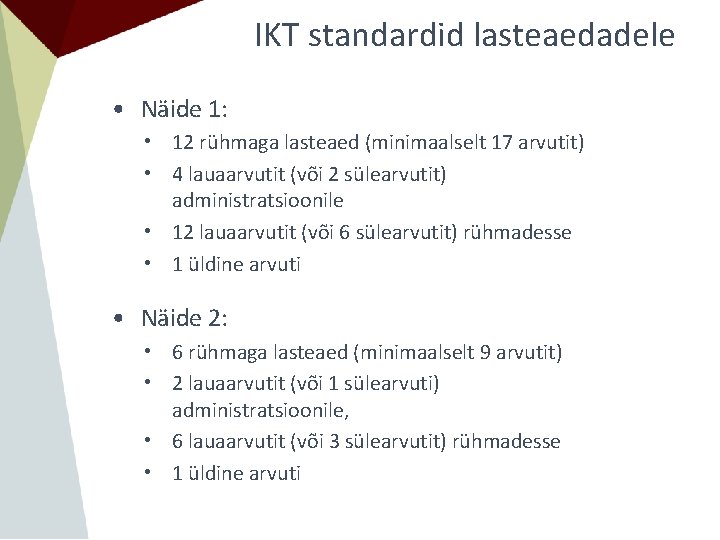 IKT standardid lasteaedadele

• Näide 1:
  • 12 rühmaga lasteaed (minimaalselt 17 arvutit)
  • 4 lauaarvutit (või 2 sülearvutit) administratsioonile
  • 12 lauaarvutit (või 6 sülearvutit) rühmadesse
  • 1 üldine arvuti

• Näide 2:
  • 6 rühmaga lasteaed (minimaalselt 9 arvutit)
  • 2 lauaarvutit (või 1 sülearvuti) administratsioonile,
  • 6 lauaarvutit (või 3 sülearvutit) rühmadesse
  • 1 üldine arvuti